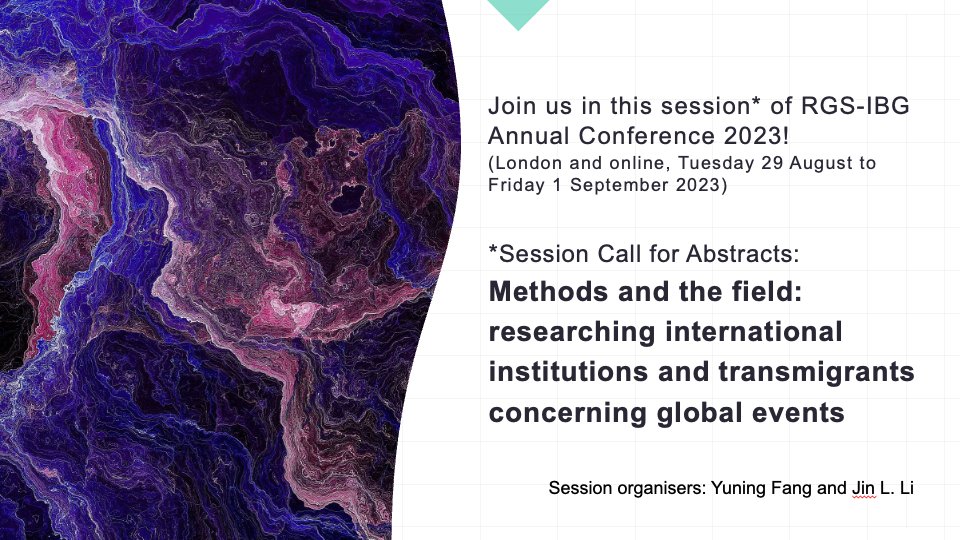 Join us in this session* of RGS-IBG Annual Conference 2023!
(London and online, Tuesday 29 August to Friday 1 September 2023)

*Session Call for Abstracts:
Methods and the field: researching international institutions and transmigrants concerning global events

Session organisers: Yuning Fang and Jin L. Li